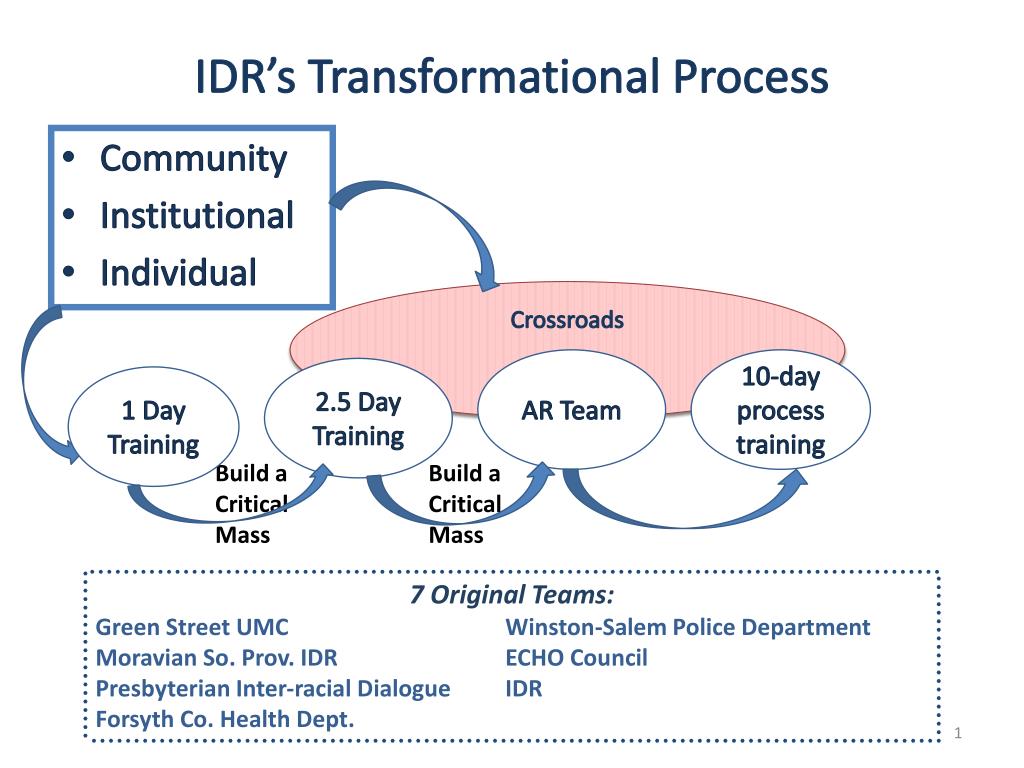 IDR's Transformational Process

• Community
• Institutional
• Individual

Crossroads

1 Day Training

2.5 Day Training

AR Team

10-day process training

Build a Critical Mass

Build a Critical Mass

7 Original Teams:

Green Street UMC
Moravian So. Prov. IDR
Presbyterian Inter-racial Dialogue
Forsyth Co. Health Dept.

Winston-Salem Police Department
ECHO Council
IDR

1